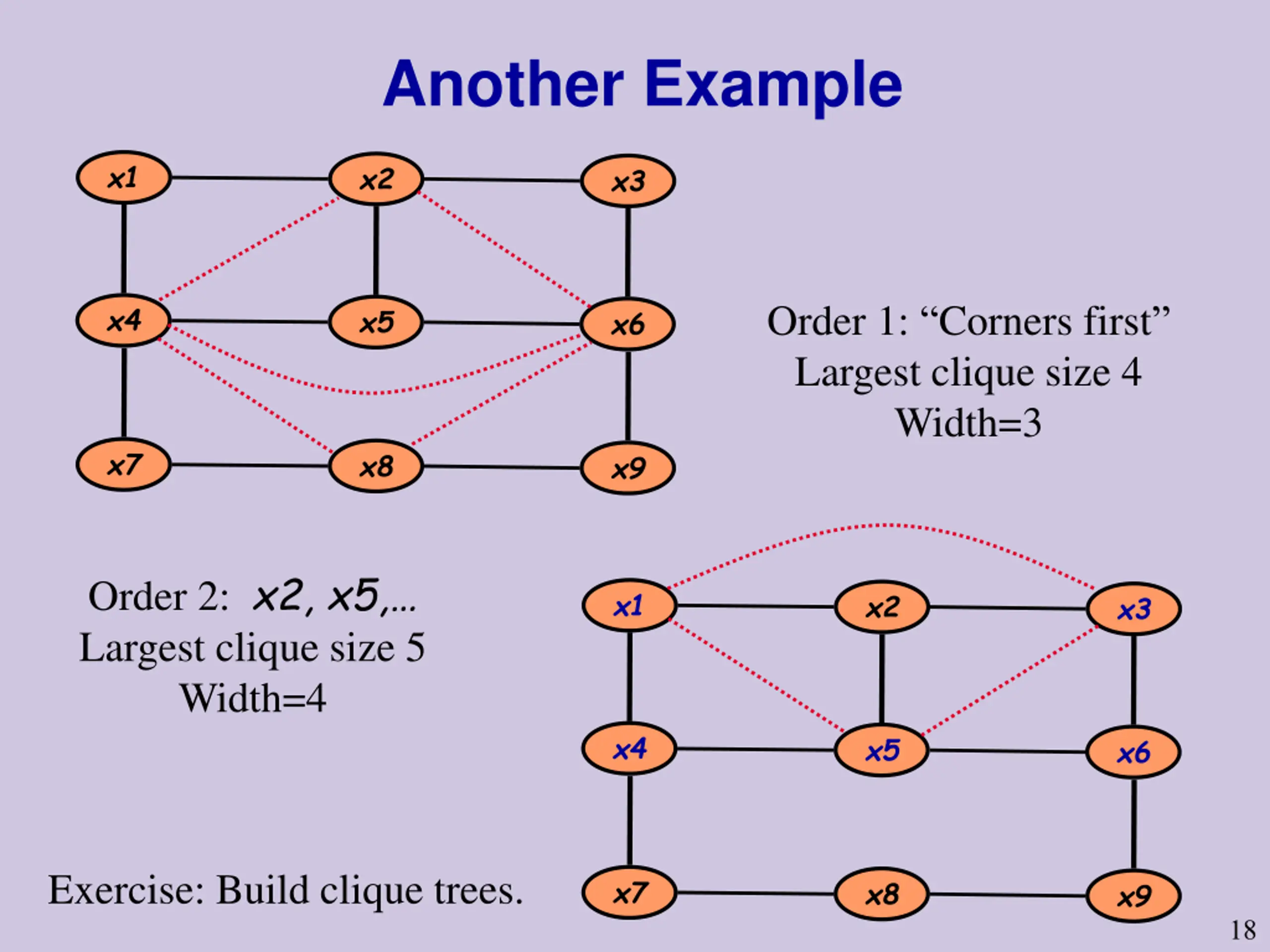 Another Example

x1
x2
x3
x4
x5
x6
x7
x8
x9

Order 1: “Corners first”
Largest clique size 4
Width=3

Order 2: x2, x5,...
Largest clique size 5
Width=4

x1
x2
x3
x4
x5
x6
x7
x8
x9

Exercise: Build clique trees.

18